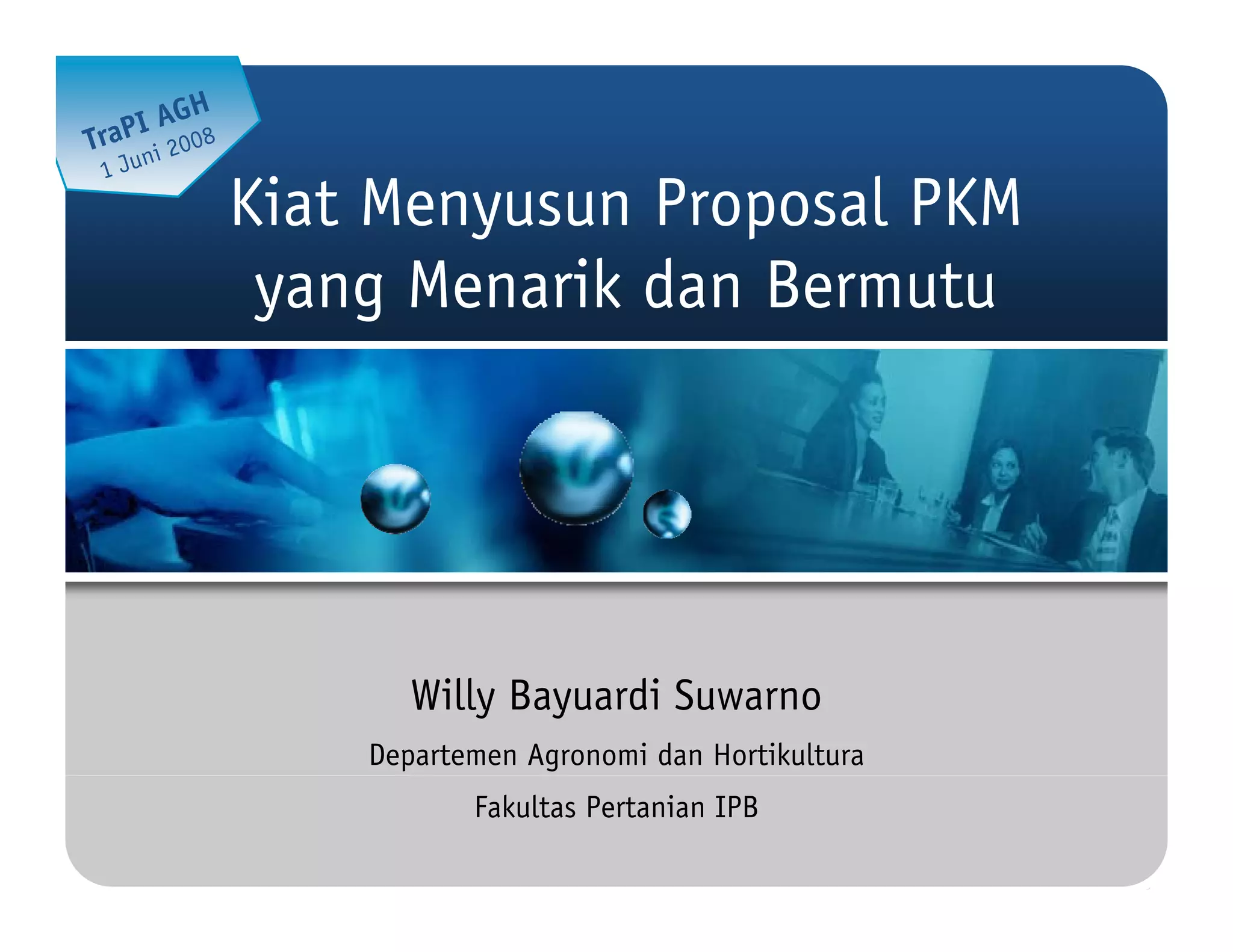 TraPI AGH
1 Juni 2008

Kiat Menyusun Proposal PKM yang Menarik dan Bermutu

Willy Bayuardi Suwarno

Departemen Agronomi dan Hortikultura

Fakultas Pertanian IPB